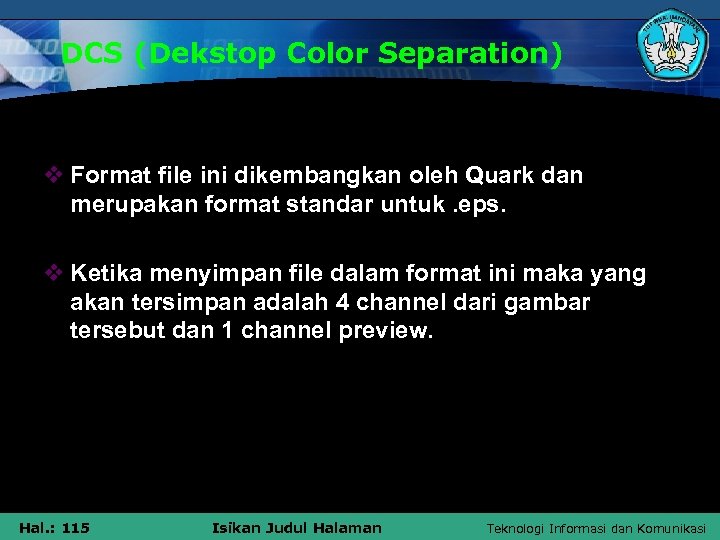 DCS (Dekstop Color Separation)

❖ Format file ini dikembangkan oleh Quark dan merupakan format standar untuk .eps.

❖ Ketika menyimpan file dalam format ini maka yang akan tersimpan adalah 4 channel dari gambar tersebut dan 1 channel preview.

Hal.: 115 Isikan Judul Halaman Teknologi Informasi dan Komunikasi